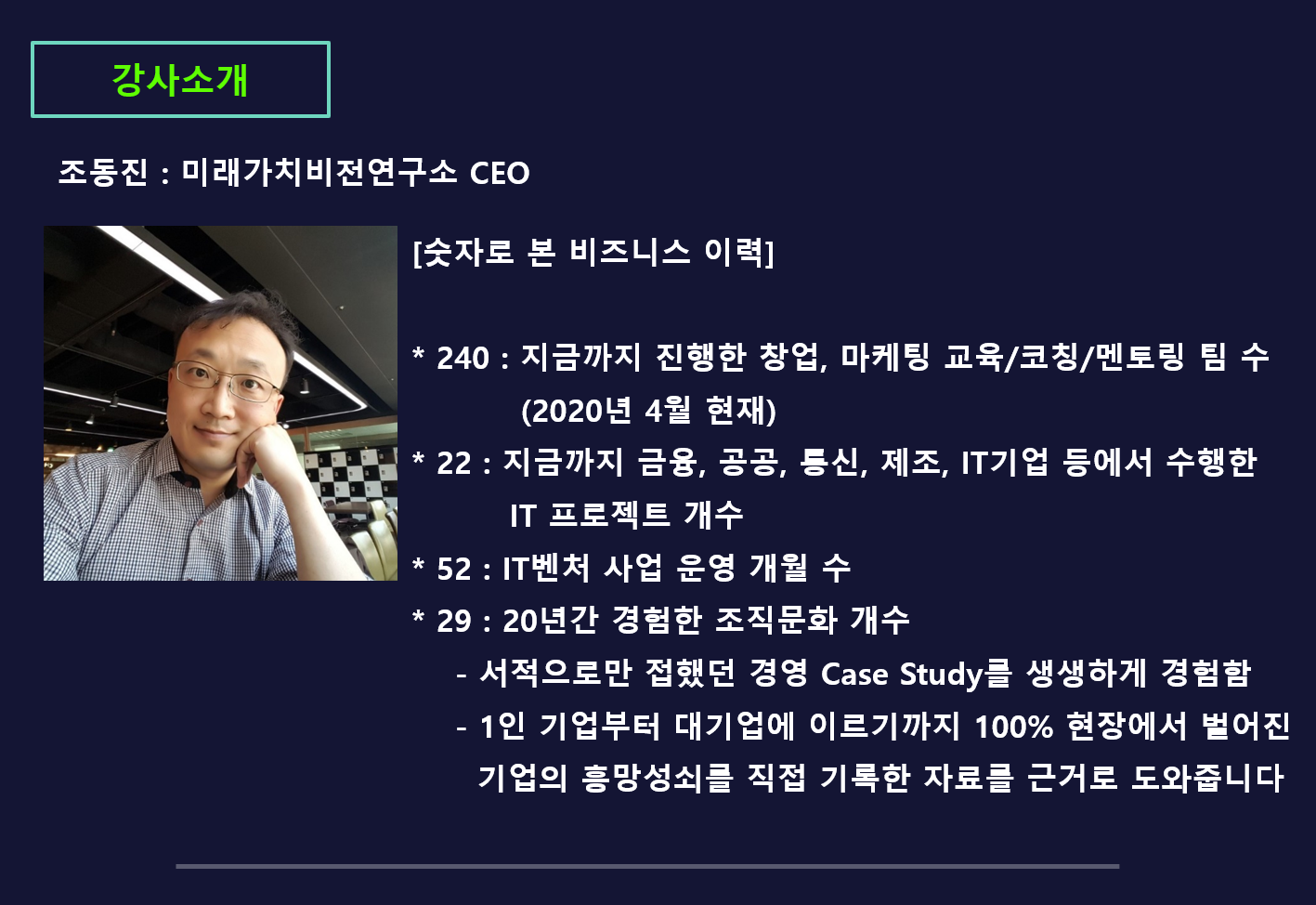 강사소개

조동진 : 미래가치비전연구소 CEO

[숫자로 본 비즈니스 이력]

* 240 : 지금까지 진행한 창업, 마케팅 교육/코칭/멘토링 팀 수 (2020년 4월 현재)
* 22 : 지금까지 금융, 공공, 통신, 제조, IT기업 등에서 수행한 IT 프로젝트 개수
* 52 : IT벤처 사업 운영 개월 수
* 29 : 20년간 경험한 조직문화 개수
- 서적으로만 접했던 경영 Case Study를 생생하게 경험함
- 1인 기업부터 대기업에 이르기까지 100% 현장에서 벌어진 기업의 흥망성쇠를 직접 기록한 자료를 근거로 도와줍니다